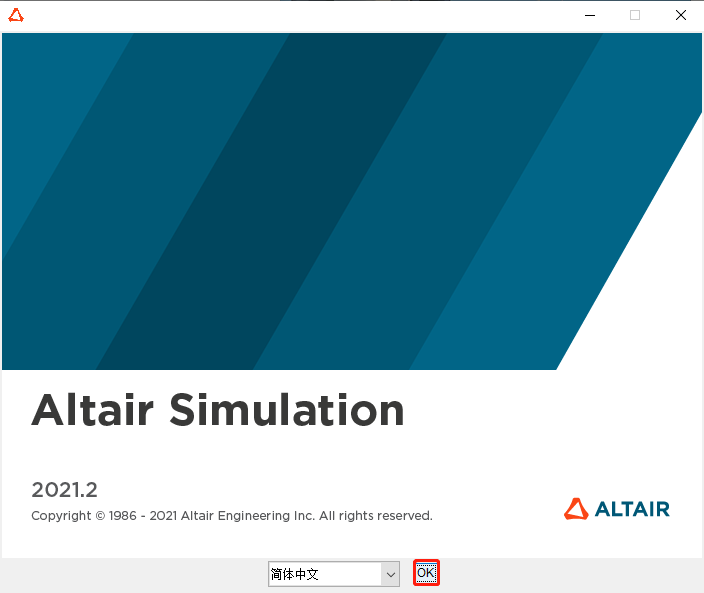 Altair Simulation

2021.2

Copyright © 1986 - 2021 Altair Engineering Inc. All rights reserved.

ALTAIR

简体中文

OK